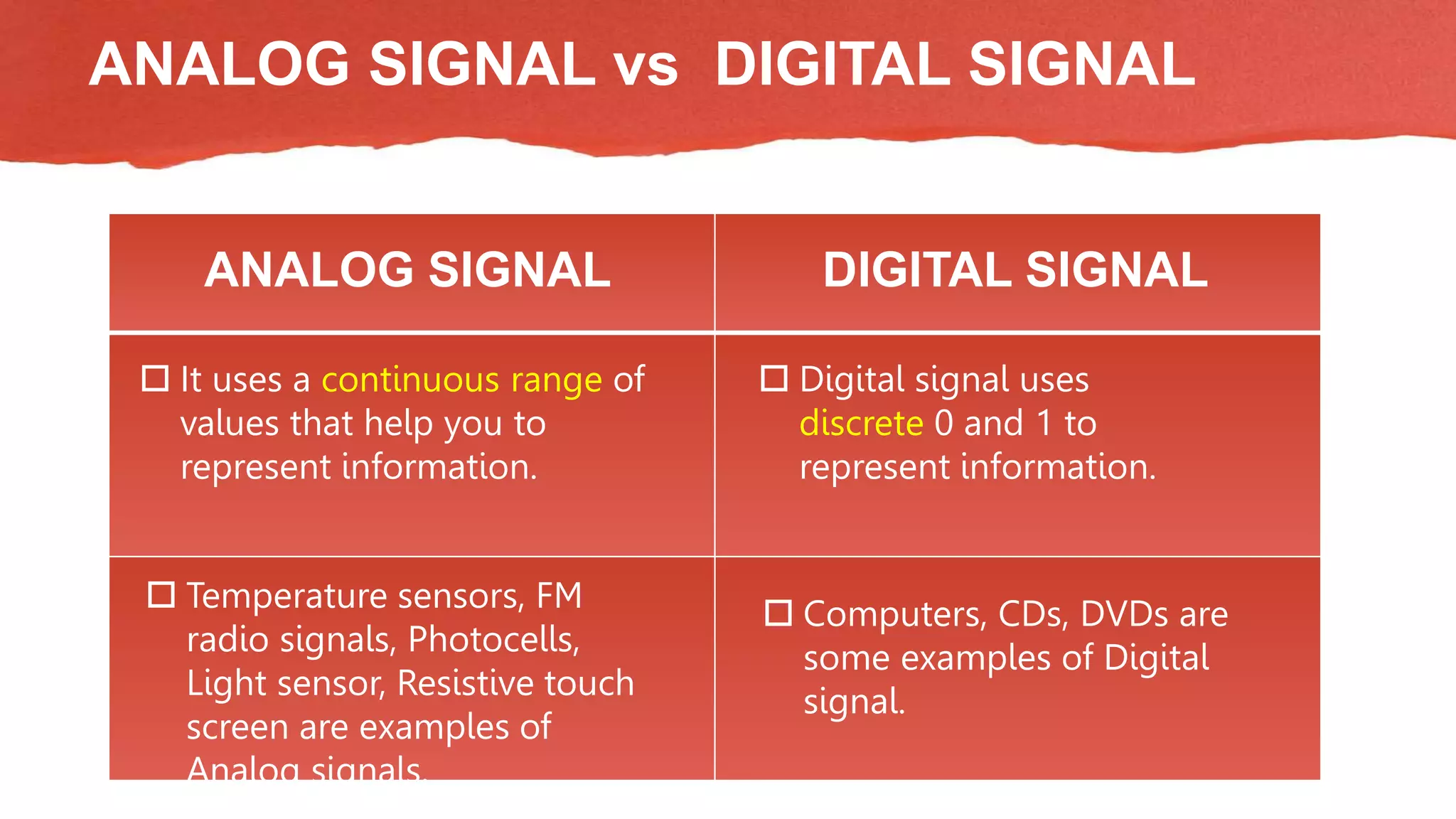 ANALOG SIGNAL vs DIGITAL SIGNAL

| ANALOG SIGNAL | DIGITAL SIGNAL |
|---|---|
| ☐ It uses a continuous range of values that help you to represent information. | ☐ Digital signal uses discrete 0 and 1 to represent information. |
| ☐ Temperature sensors, FM radio signals, Photocells, Light sensor, Resistive touch screen are examples of Analog signals. | ☐ Computers, CDs, DVDs are some examples of Digital signal. |